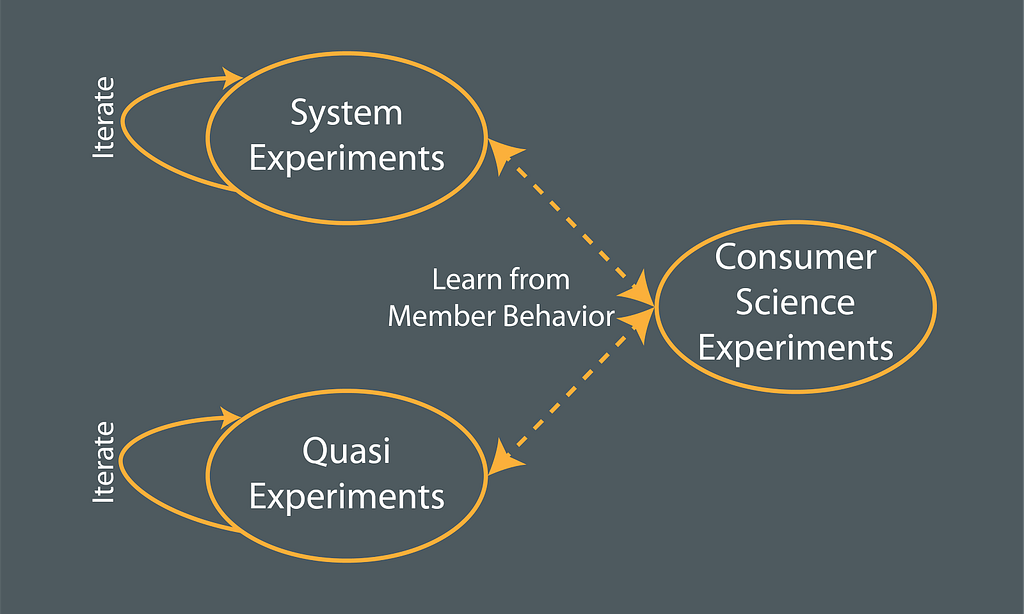 Iterate

System Experiments

Learn from Member Behavior

Consumer Science Experiments

Iterate

Quasi Experiments